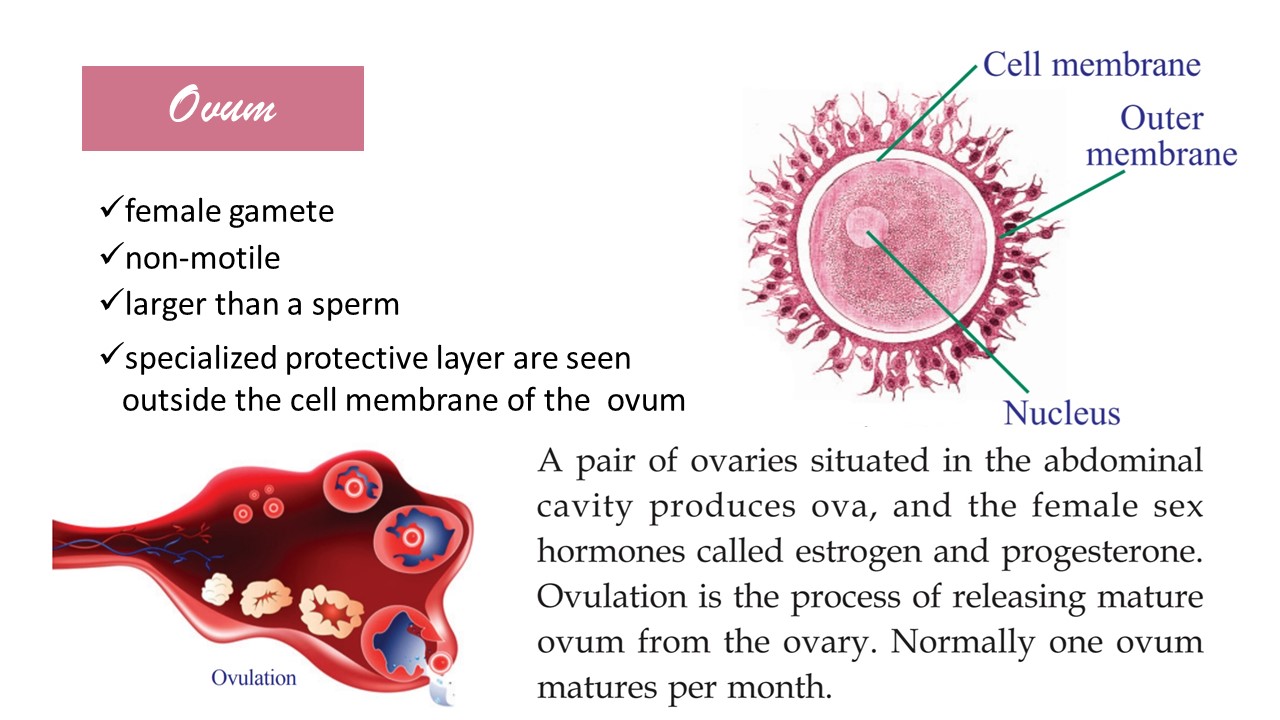 Ovum

✓female gamete
✓non-motile
✓larger than a sperm
✓specialized protective layer are seen outside the cell membrane of the ovum

Cell membrane
Outer membrane
Nucleus

Ovulation

A pair of ovaries situated in the abdominal cavity produces ova, and the female sex hormones called estrogen and progesterone. Ovulation is the process of releasing mature ovum from the ovary. Normally one ovum matures per month.